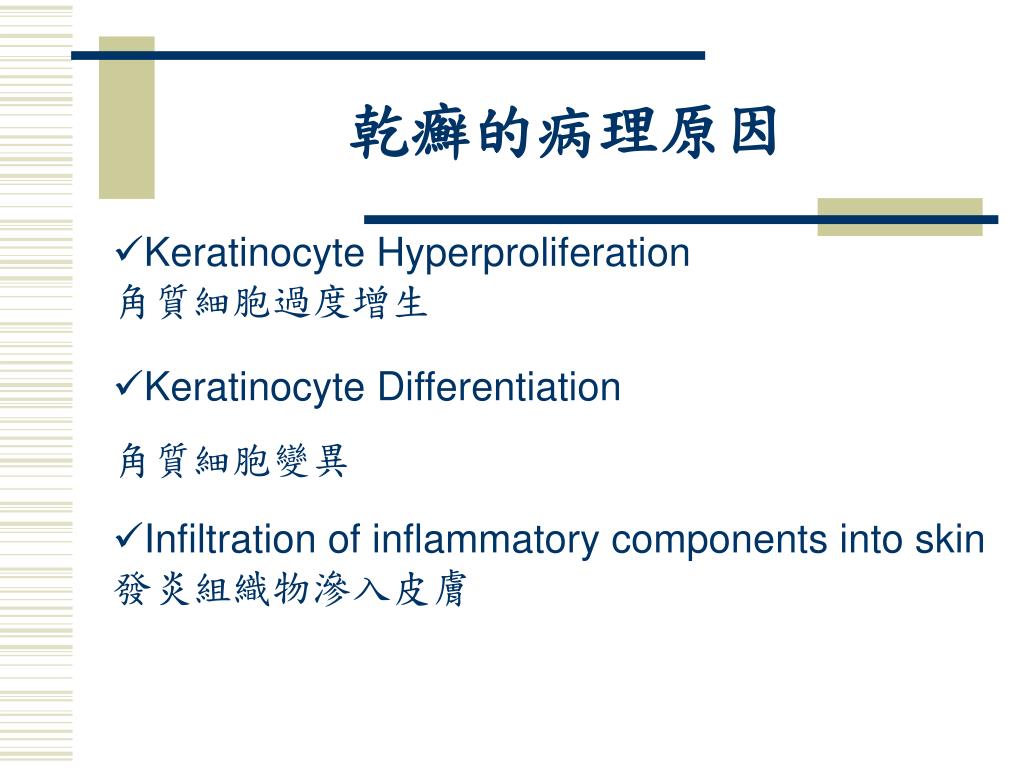 乾癬的病理原因

✓Keratinocyte Hyperproliferation
角質細胞過度增生

✓Keratinocyte Differentiation

角質細胞變異

✓Infiltration of inflammatory components into skin
發炎組織物滲入皮膚